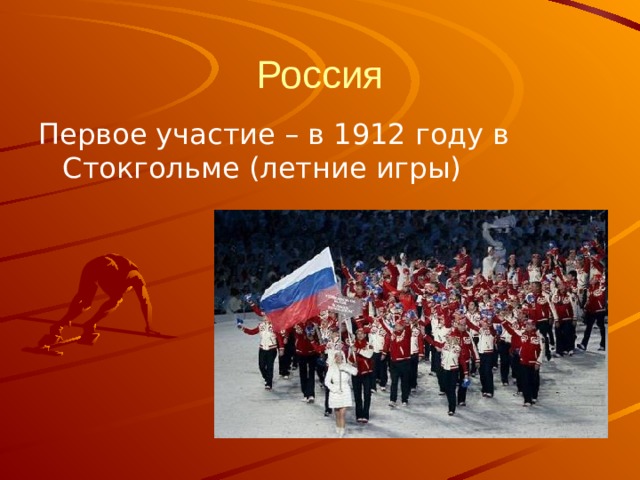 Россия

Первое участие – в 1912 году в Стокгольме (летние игры)